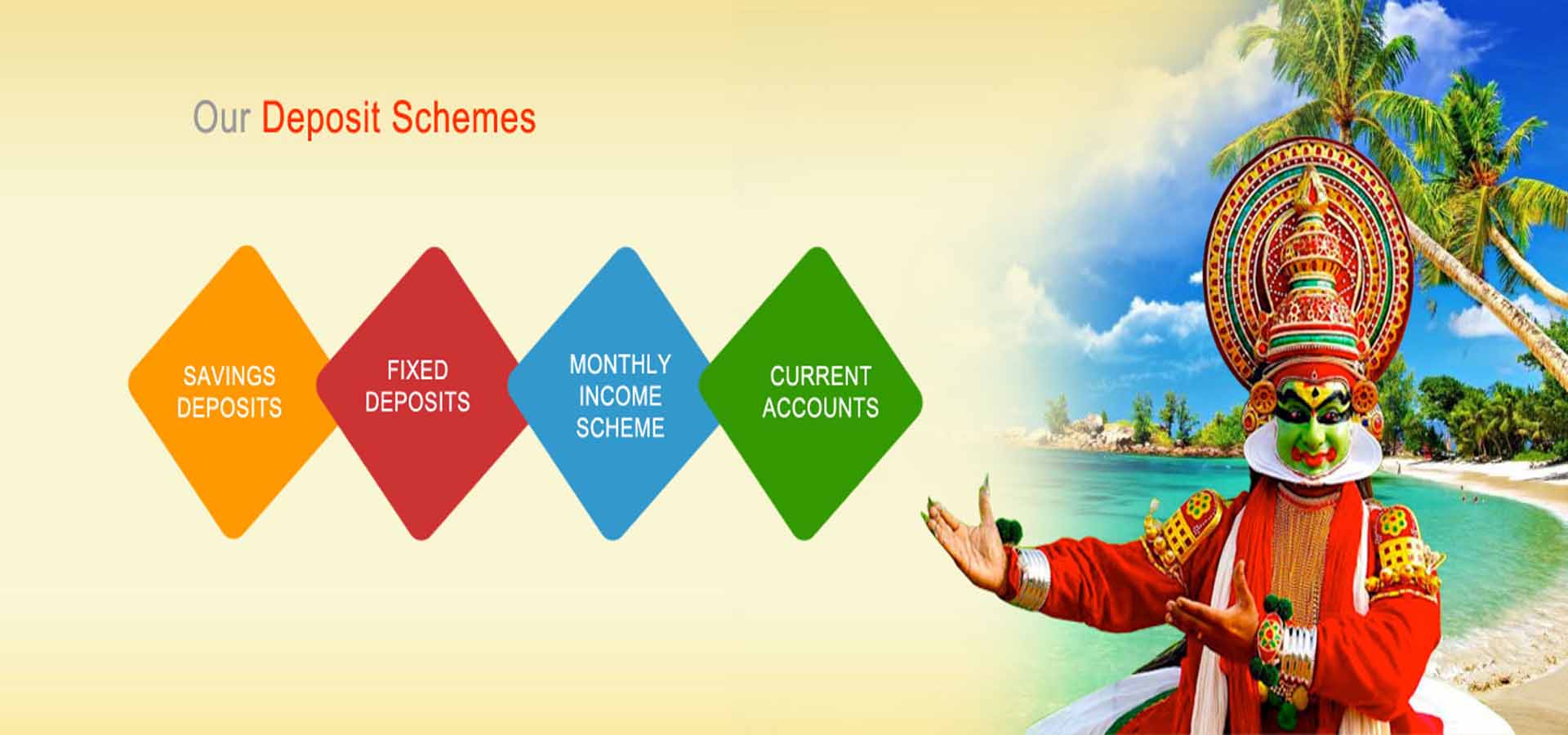 Our Deposit Schemes

SAVINGS DEPOSITS

FIXED DEPOSITS

MONTHLY INCOME SCHEME

CURRENT ACCOUNTS